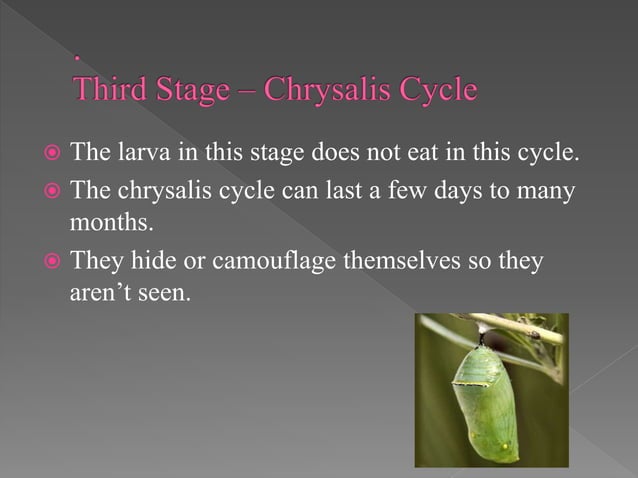 .
Third Stage – Chrysalis Cycle

The larva in this stage does not eat in this cycle.

The chrysalis cycle can last a few days to many months.

They hide or camouflage themselves so they aren’t seen.